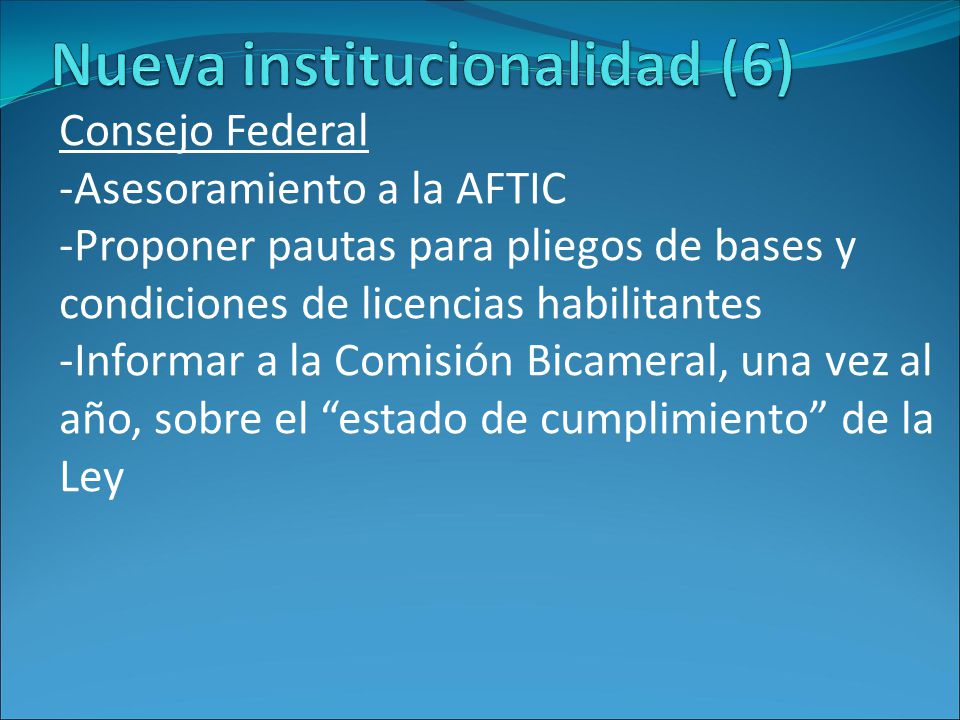 Nueva institucionalidad (6)

Consejo Federal
-Asesoramiento a la AFTIC
-Proponer pautas para pliegos de bases y condiciones de licencias habilitantes
-Informar a la Comisión Bicameral, una vez al año, sobre el “estado de cumplimiento” de la Ley